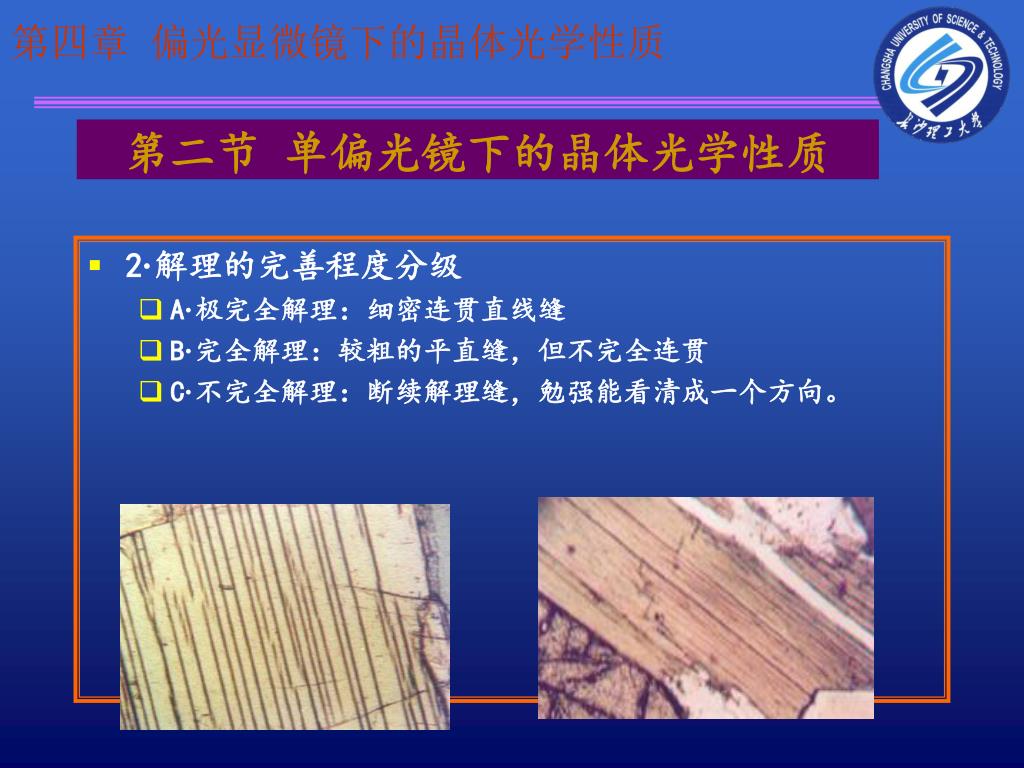 第四章 偏光显微镜下的晶体光学性质

CHANGSHA UNIVERSITY OF SCIENCE & TECHNOLOGY

长沙理工大学

第二节 单偏光镜下的晶体光学性质

2·解理的完善程度分级

A·极完全解理：细密连贯直线缝

B·完全解理：较粗的平直缝，但不完全连贯

C·不完全解理：断续解理缝，勉强能看清成一个方向。